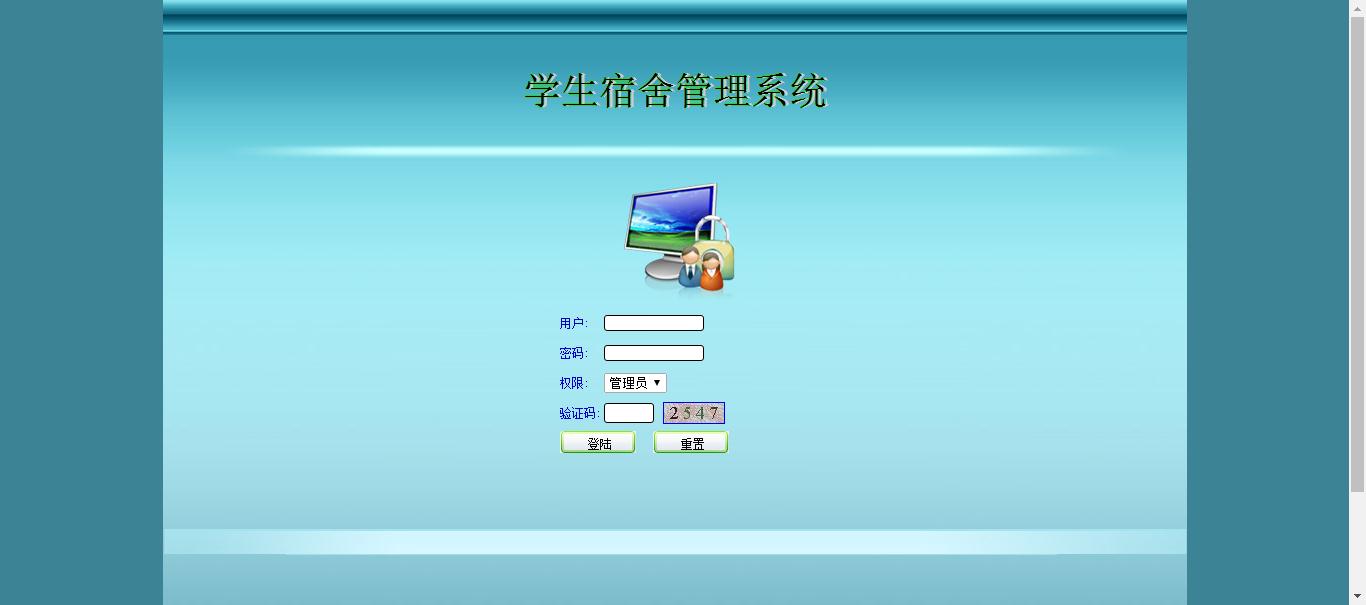 学生宿舍管理系统

用户:

密码:

权限: 管理员

验证码: 2547

登陆 重置